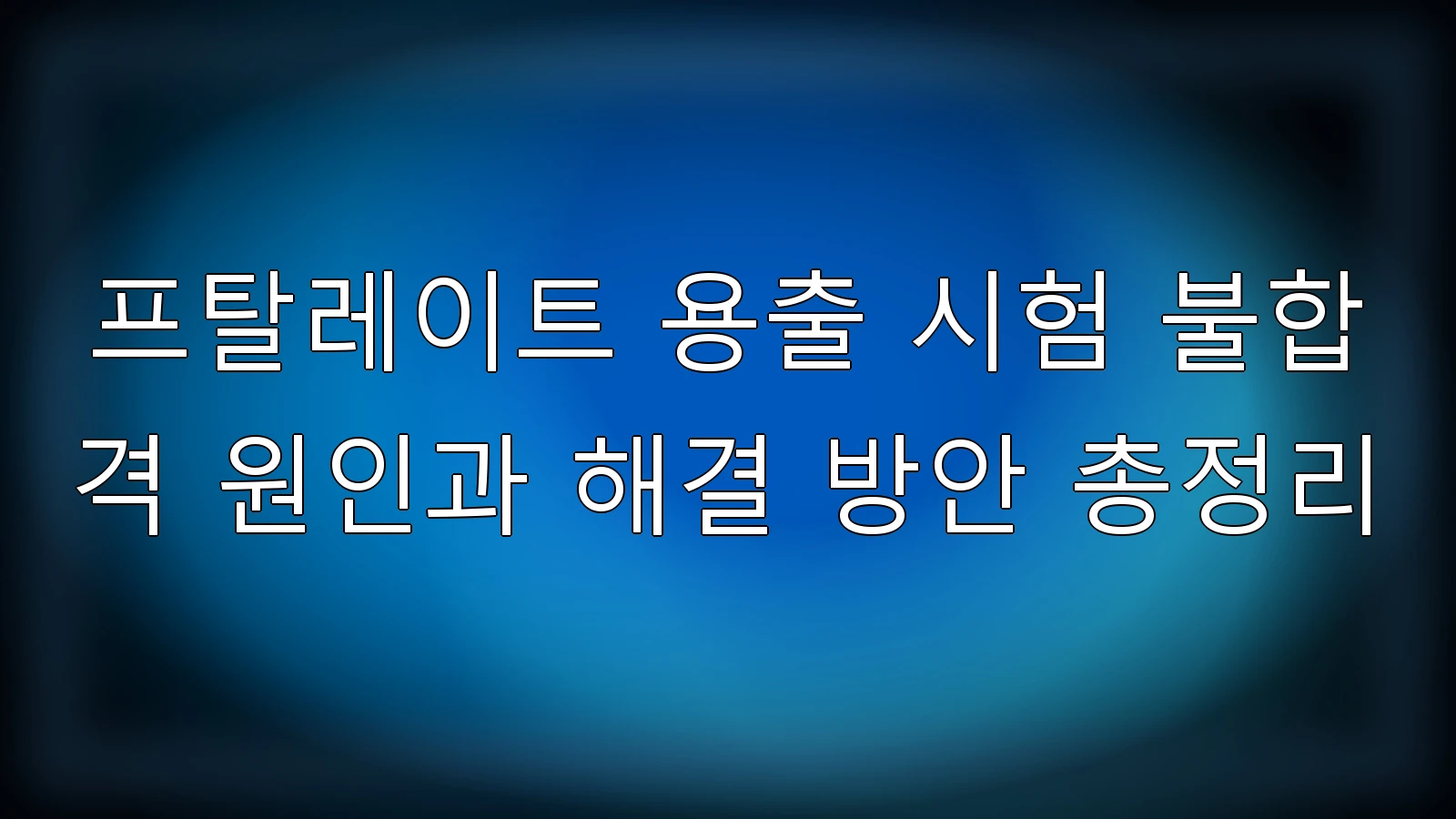 프탈레이트 용출 시험 불합격 원인과 해결 방안 총정리